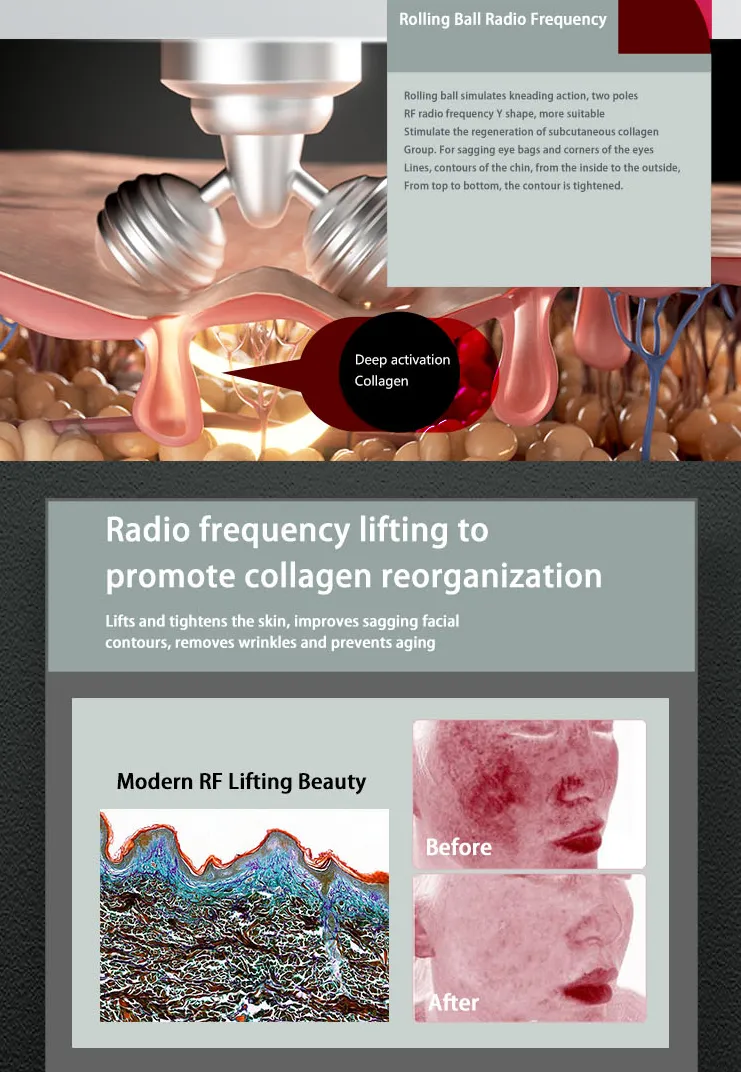 Rolling Ball Radio Frequency

Rolling ball simulates kneading action, two poles RF radio frequency Y shape, more suitable Stimulate the regeneration of subcutaneous collagen Group. For sagging eye bags and corners of the eyes Lines, contours of the chin, from the inside to the outside, From top to bottom, the contour is tightened.

Deep activation Collagen

Radio frequency lifting to promote collagen reorganization

Lifts and tightens the skin, improves sagging facial contours, removes wrinkles and prevents aging

Modern RF Lifting Beauty

Before

After